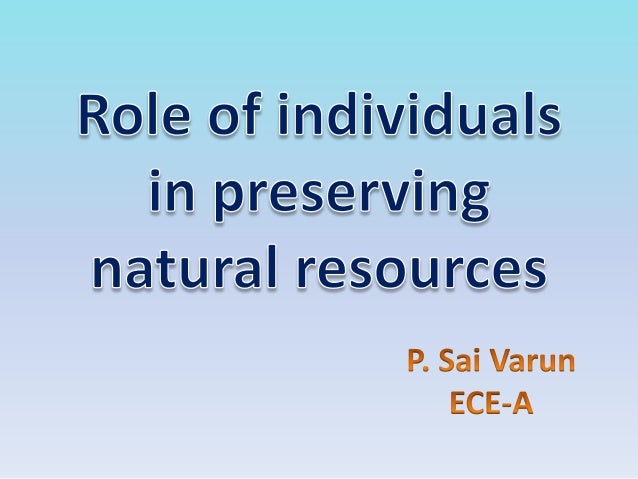 Role of individuals in preserving natural resources

P. Sai Varun
ECE-A